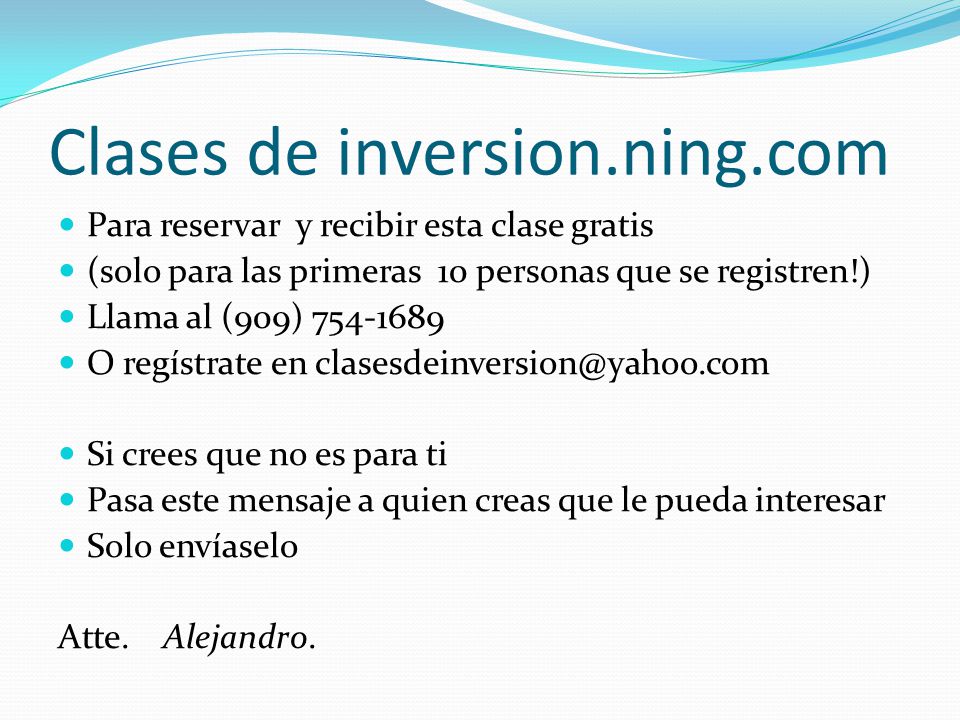 Clases de inversion.ning.com

- Para reservar y recibir esta clase gratis
- (solo para las primeras 10 personas que se registren!)
- Llama al (909) 754-1689
- O regístrate en clasesdeinversion@yahoo.com

- Si crees que no es para ti
- Pasa este mensaje a quien creas que le pueda interesar
- Solo envíaselo

Atte. Alejandro.